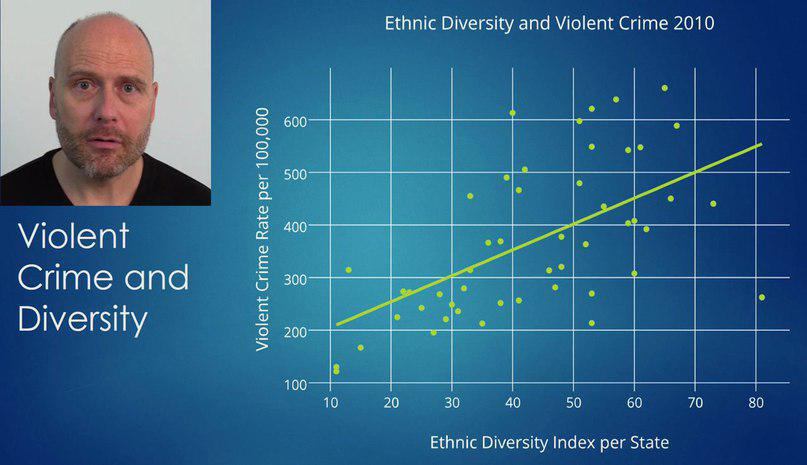 Violent Crime and Diversity

Ethnic Diversity and Violent Crime 2010

Violent Crime Rate per 100,000

600
500
400
300
200
100

10 20 30 40 50 60 70 80

Ethnic Diversity Index per State